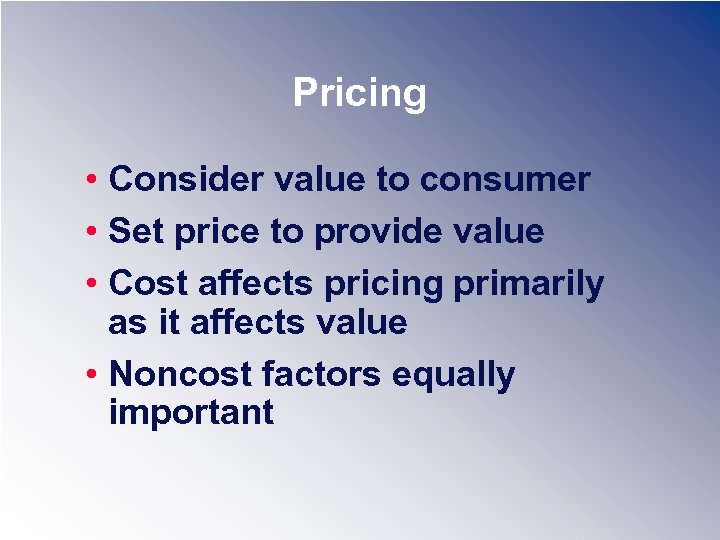 Pricing

• Consider value to consumer
• Set price to provide value
• Cost affects pricing primarily as it affects value
• Noncost factors equally important